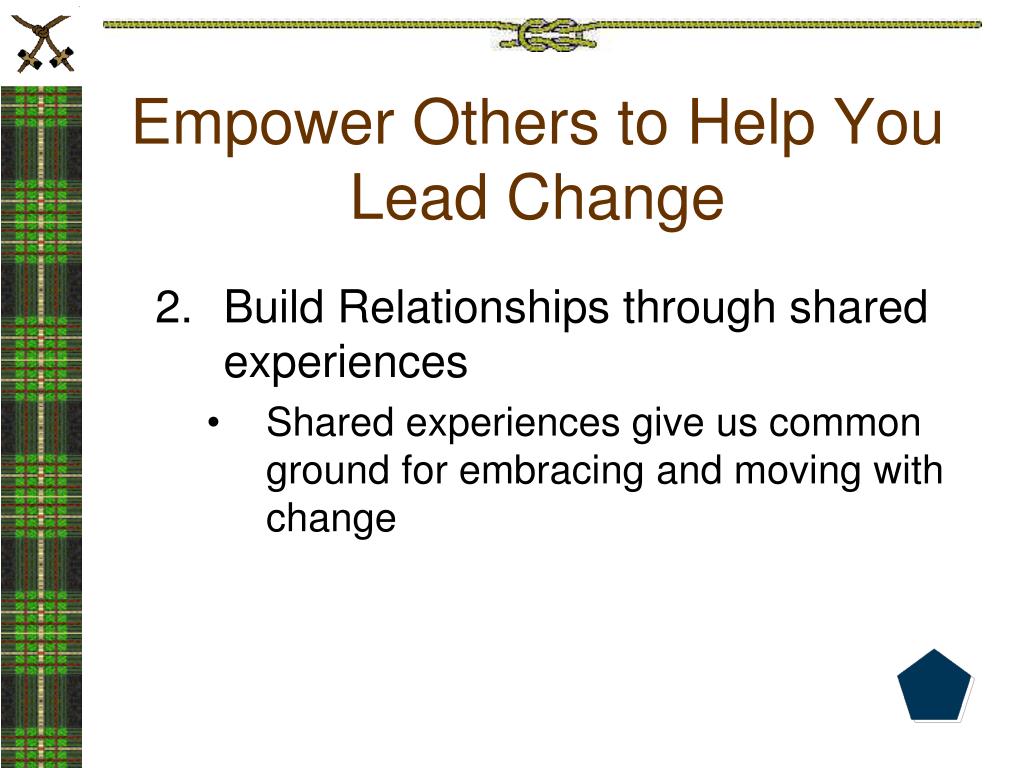 Empower Others to Help You Lead Change

2. Build Relationships through shared experiences

• Shared experiences give us common ground for embracing and moving with change